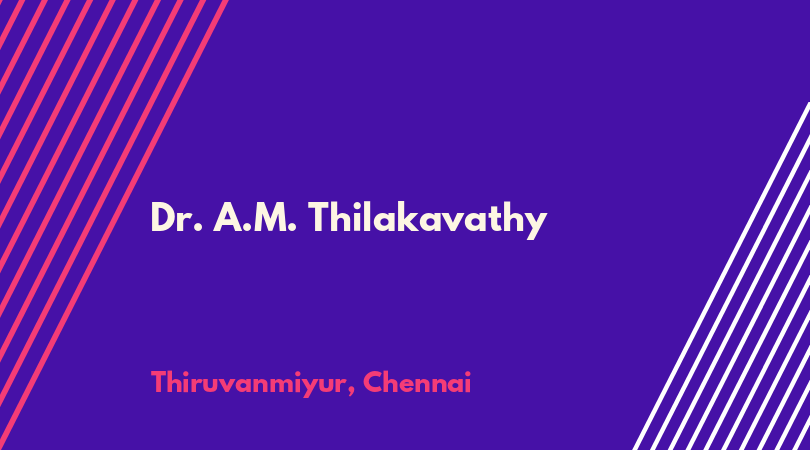 Dr. A.M. Thilakavathy

Thiruvanmiyur, Chennai